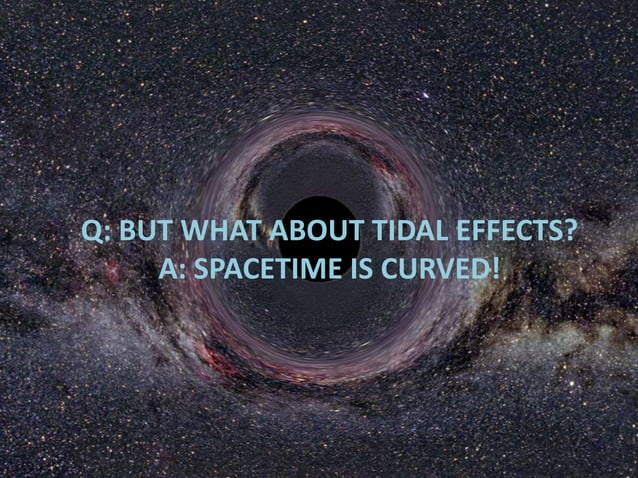 Q: BUT WHAT ABOUT TIDAL EFFECTS?
A: SPACETIME IS CURVED!